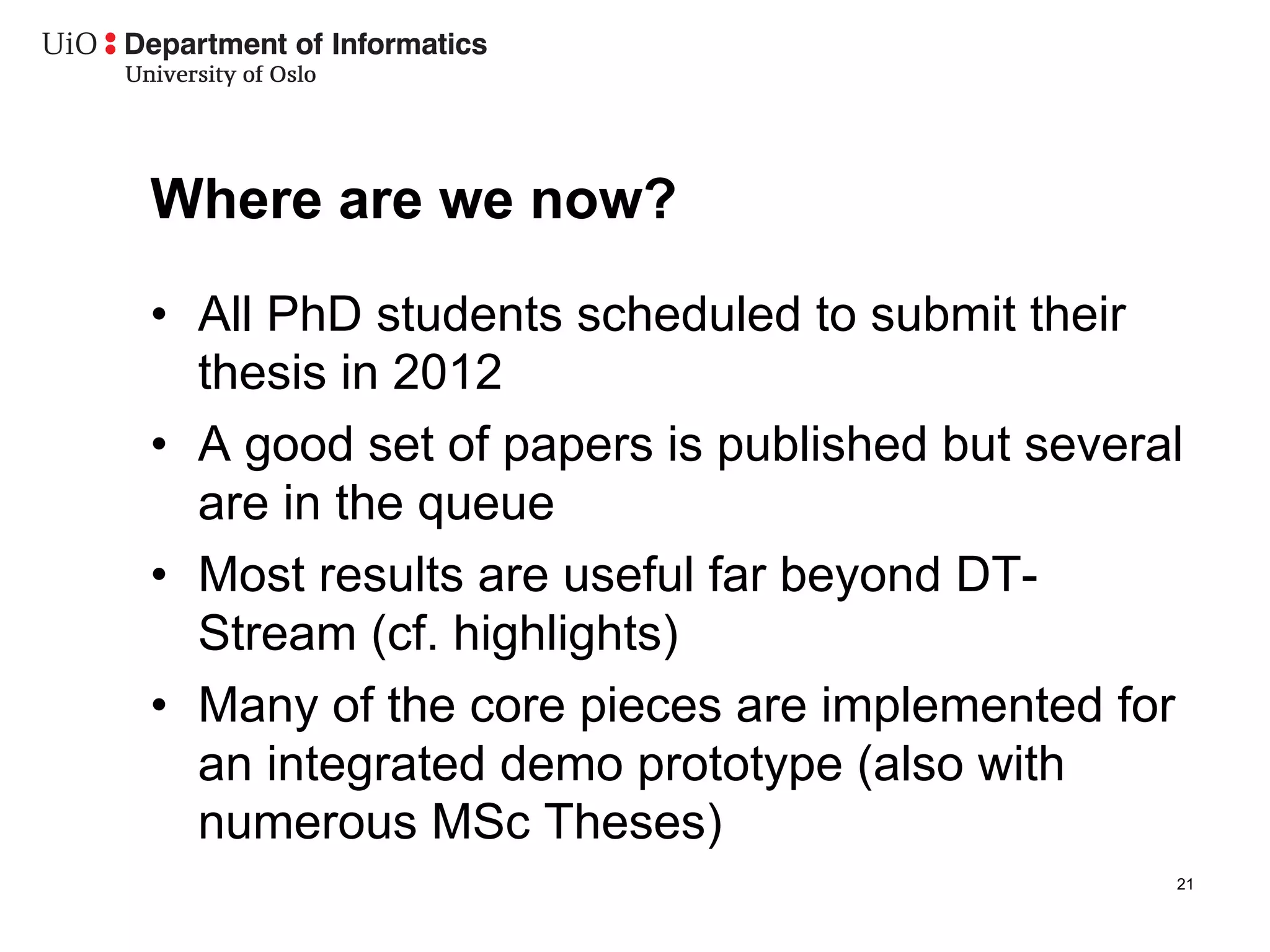 UiO : Department of Informatics
University of Oslo

Where are we now?

• All PhD students scheduled to submit their thesis in 2012
• A good set of papers is published but several are in the queue
• Most results are useful far beyond DT-Stream (cf. highlights)
• Many of the core pieces are implemented for an integrated demo prototype (also with numerous MSc Theses)

21